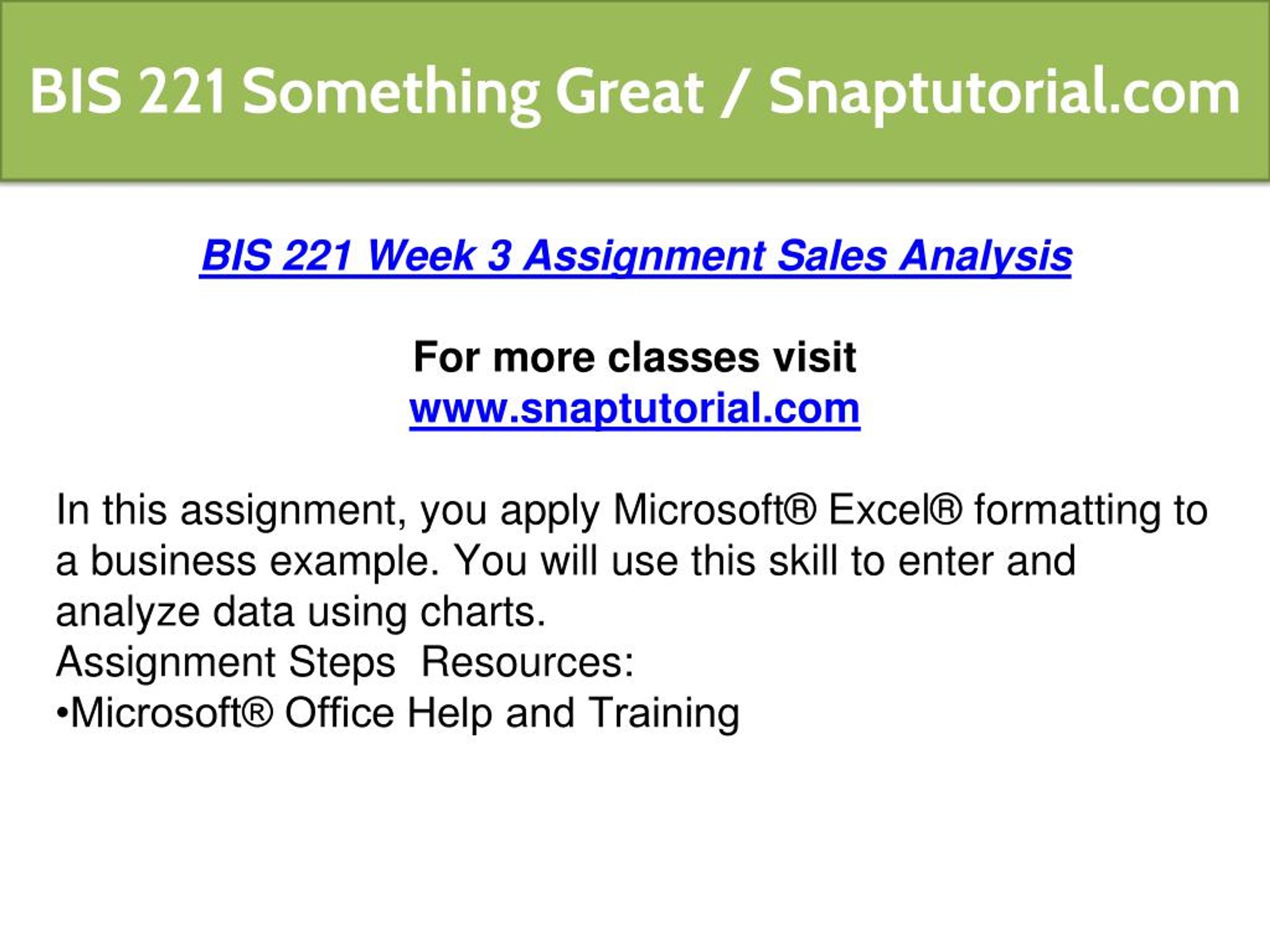 BIS 221 Something Great / Snaptutorial.com

BIS 221 Week 3 Assignment Sales Analysis

For more classes visit
www.snaptutorial.com

In this assignment, you apply Microsoft® Excel® formatting to a business example. You will use this skill to enter and analyze data using charts.
Assignment Steps  Resources:
•Microsoft® Office Help and Training